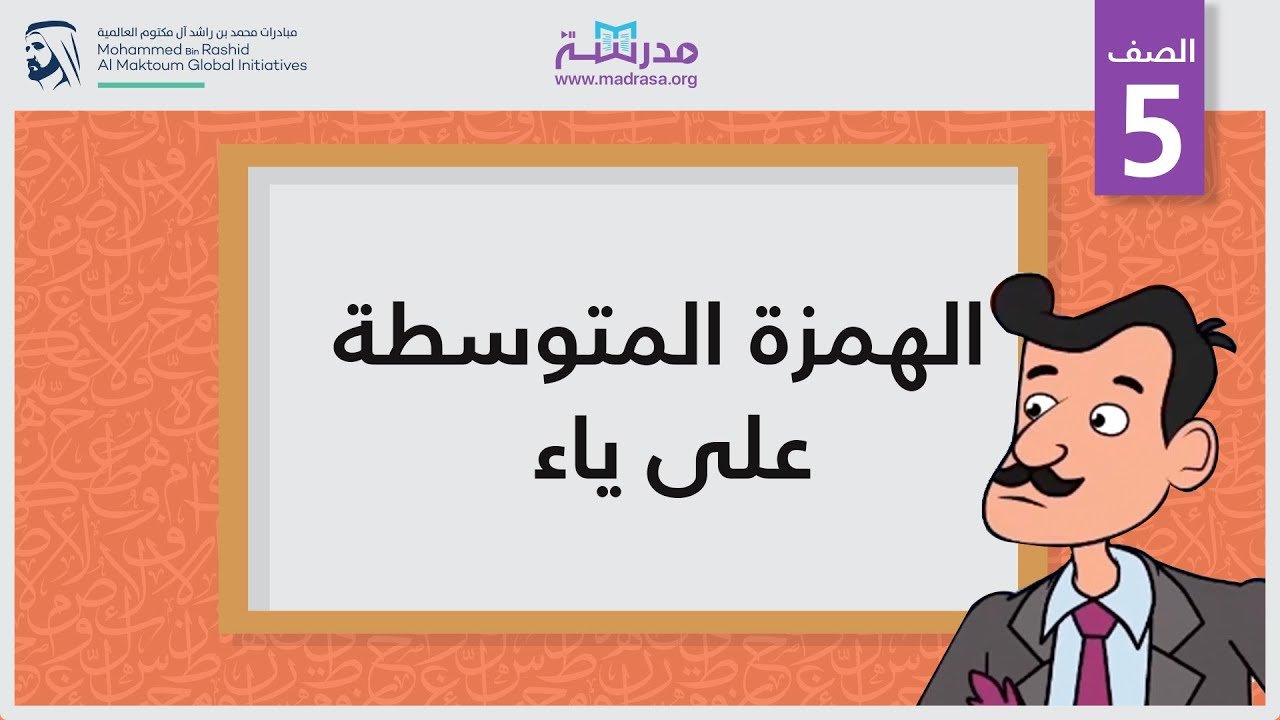 مبادرات محمد بن راشد آل مكتوم العالمية
Mohammed Bin Rashid
Al Maktoum Global Initiatives

مدرسة
www.madrasa.org

الصف
5

الهمزة المتوسطة
على ياء